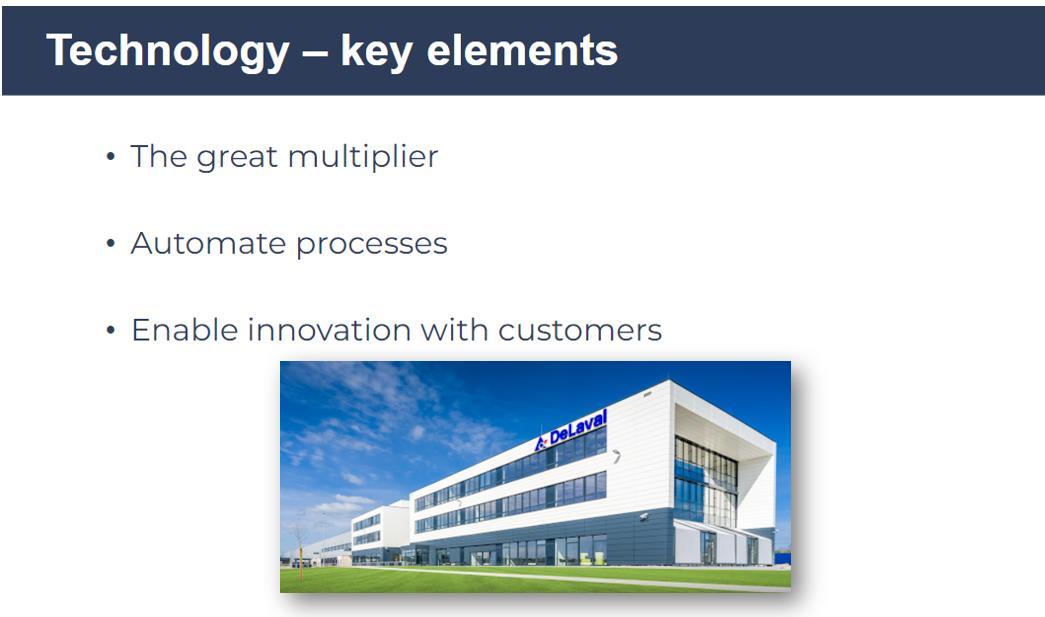 Technology – key elements

• The great multiplier

• Automate processes

• Enable innovation with customers

DeLaval